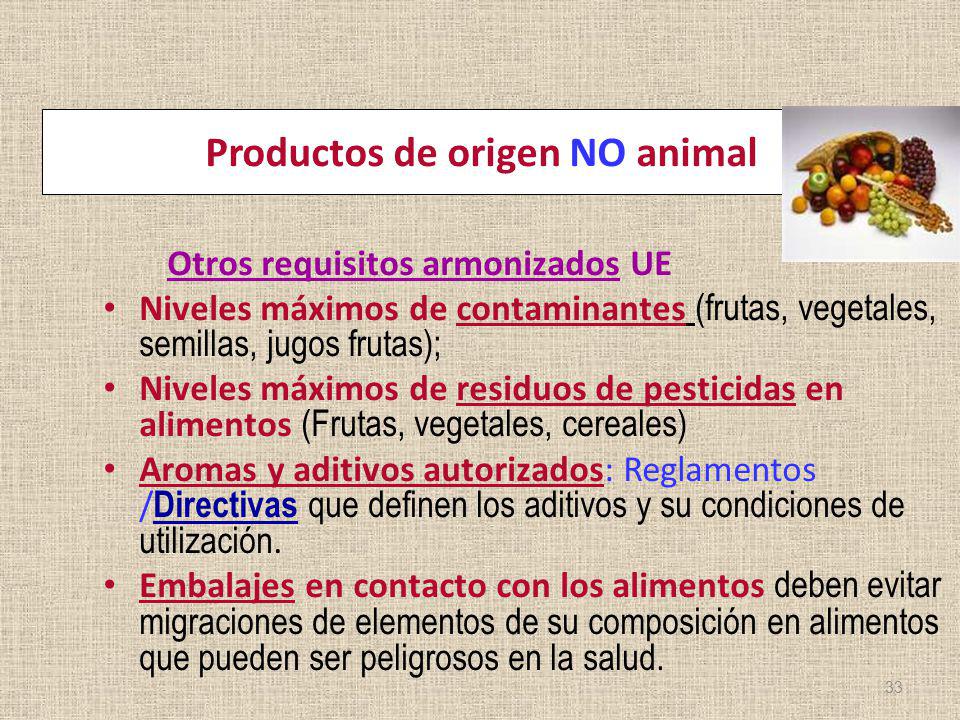 Productos de origen NO animal

Otros requisitos armonizados UE

• Niveles máximos de contaminantes (frutas, vegetales, semillas, jugos frutas);

• Niveles máximos de residuos de pesticidas en alimentos (Frutas, vegetales, cereales)

• Aromas y aditivos autorizados: Reglamentos /Directivas que definen los aditivos y su condiciones de utilización.

• Embalajes en contacto con los alimentos deben evitar migraciones de elementos de su composición en alimentos que pueden ser peligrosos en la salud.

33